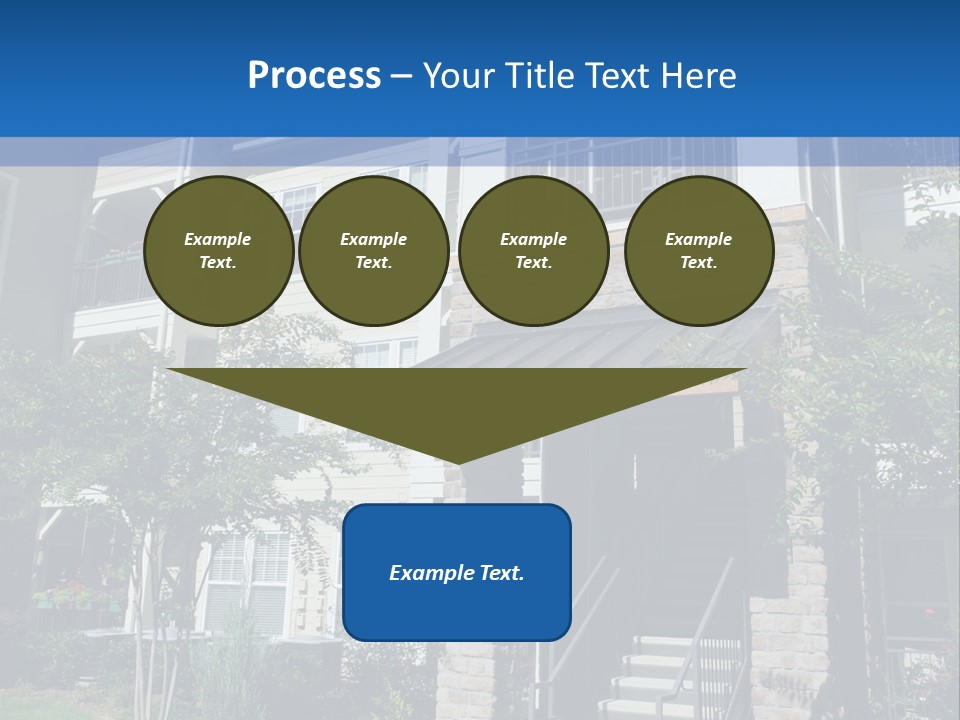 Process – Your Title Text Here

Example Text.

Example Text.

Example Text.

Example Text.

Example Text.